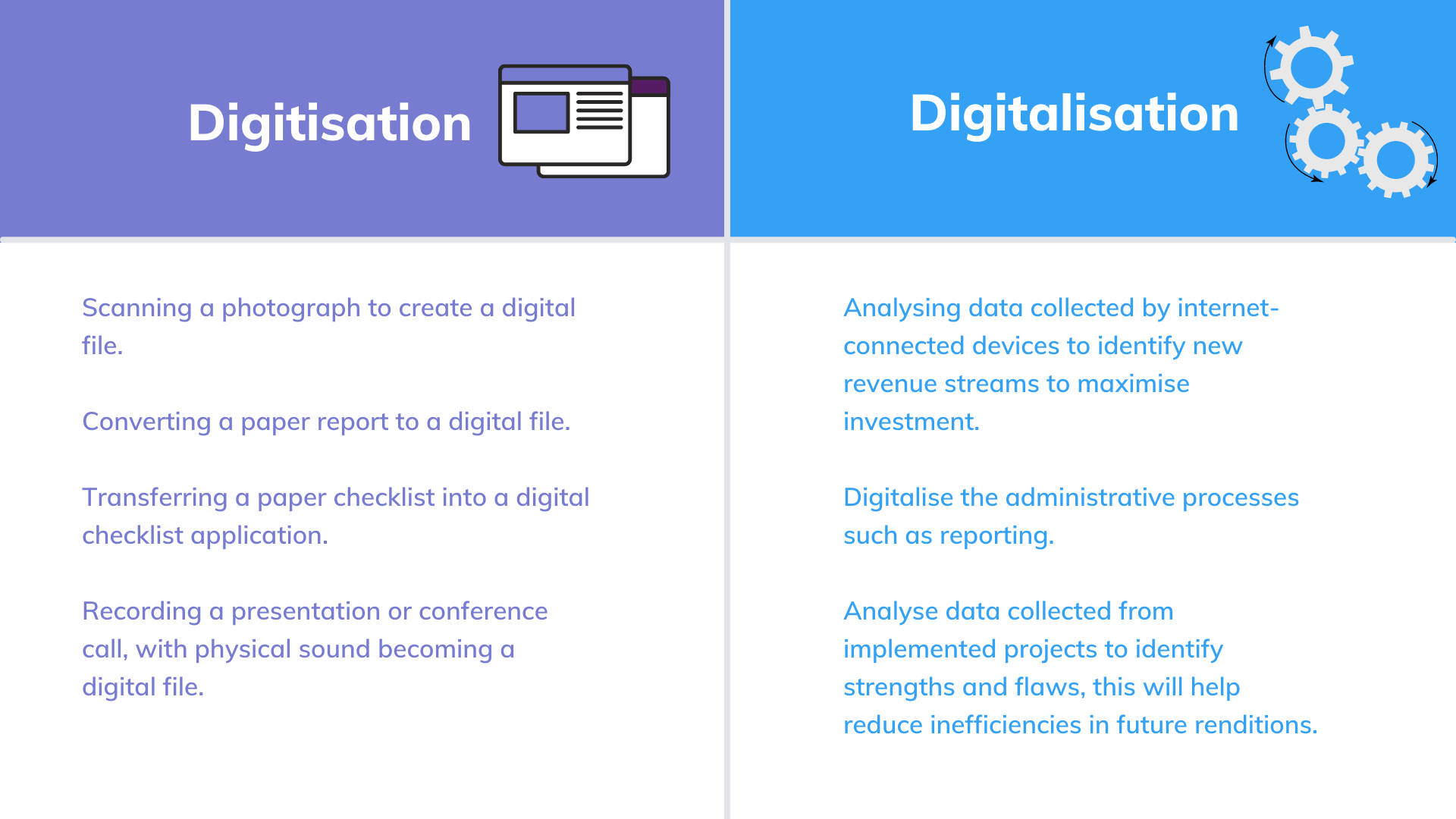 Digitisation

Scanning a photograph to create a digital file.

Converting a paper report to a digital file.

Transferring a paper checklist into a digital checklist application.

Recording a presentation or conference call, with physical sound becoming a digital file.

Digitalisation

Analysing data collected by internet-connected devices to identify new revenue streams to maximise investment.

Digitalise the administrative processes such as reporting.

Analyse data collected from implemented projects to identify strengths and flaws, this will help reduce inefficiencies in future renditions.